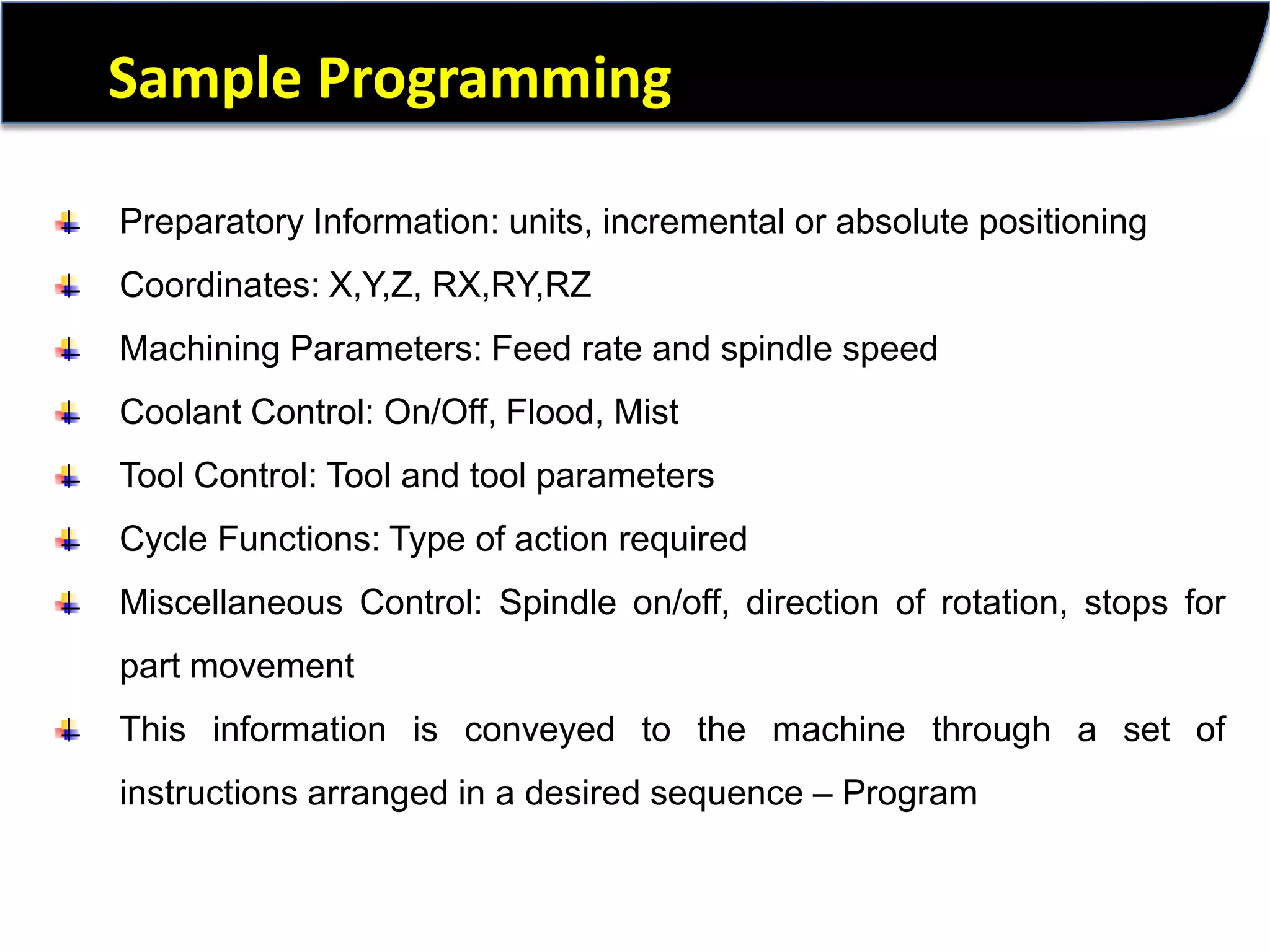 Sample Programming

Preparatory Information: units, incremental or absolute positioning

Coordinates: X,Y,Z, RX,RY,RZ

Machining Parameters: Feed rate and spindle speed

Coolant Control: On/Off, Flood, Mist

Tool Control: Tool and tool parameters

Cycle Functions: Type of action required

Miscellaneous Control: Spindle on/off, direction of rotation, stops for part movement

This information is conveyed to the machine through a set of instructions arranged in a desired sequence – Program